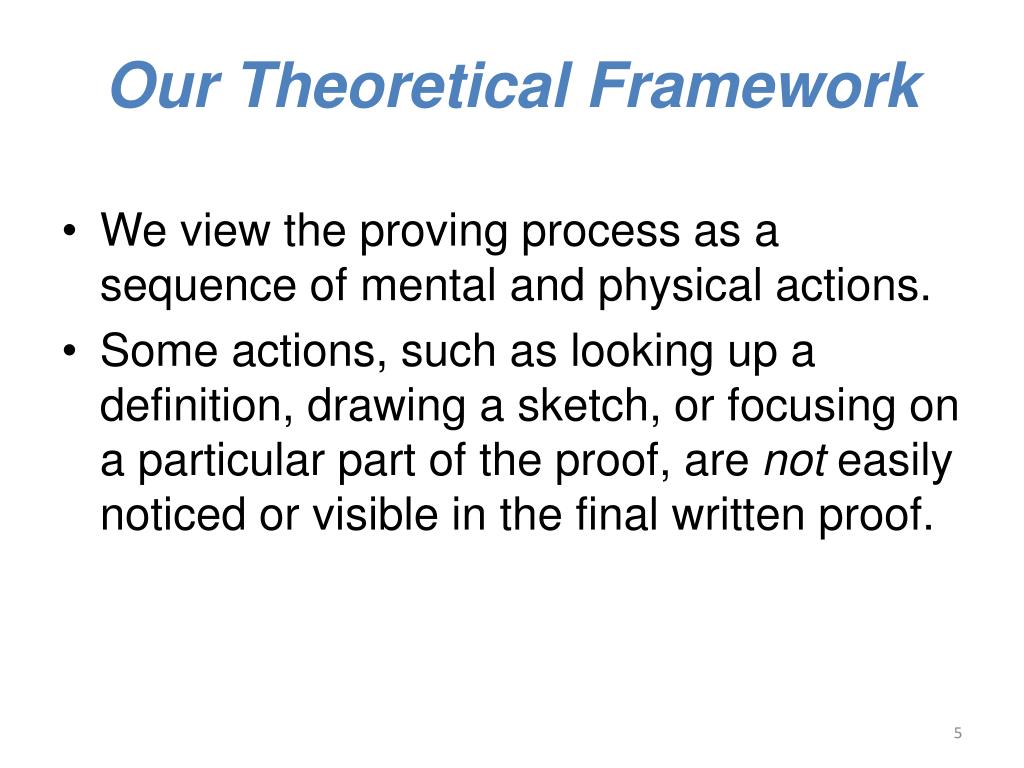 Our Theoretical Framework

• We view the proving process as a sequence of mental and physical actions.
• Some actions, such as looking up a definition, drawing a sketch, or focusing on a particular part of the proof, are not easily noticed or visible in the final written proof.

5